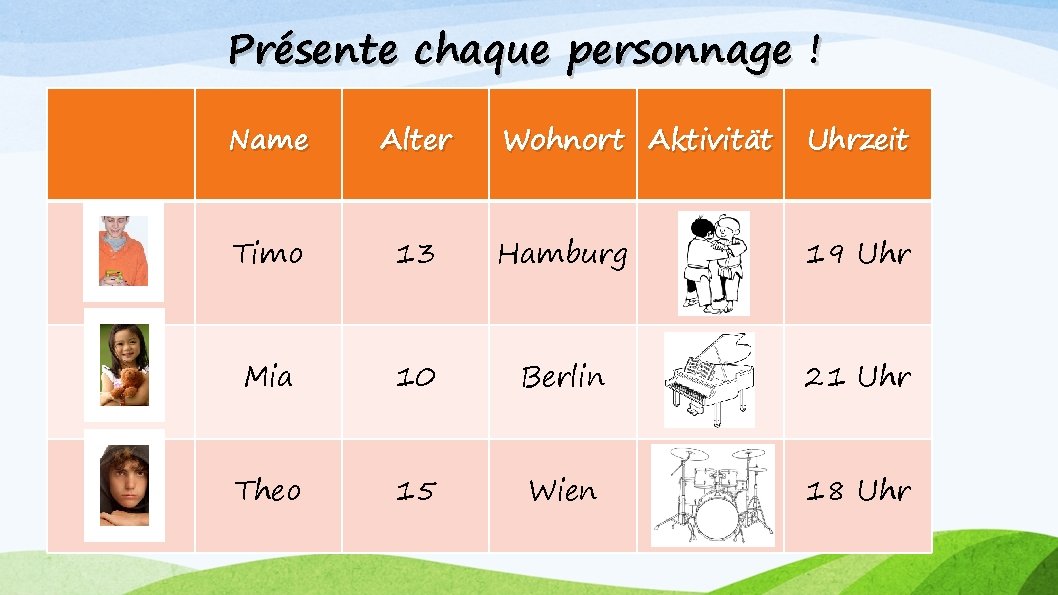 Présente chaque personnage !

|  | Name | Alter | Wohnort | Aktivität | Uhrzeit |
|---|---|---|---|---|---|
|  | Timo | 13 | Hamburg |  | 19 Uhr |
|  | Mia | 10 | Berlin |  | 21 Uhr |
|  | Theo | 15 | Wien |  | 18 Uhr |